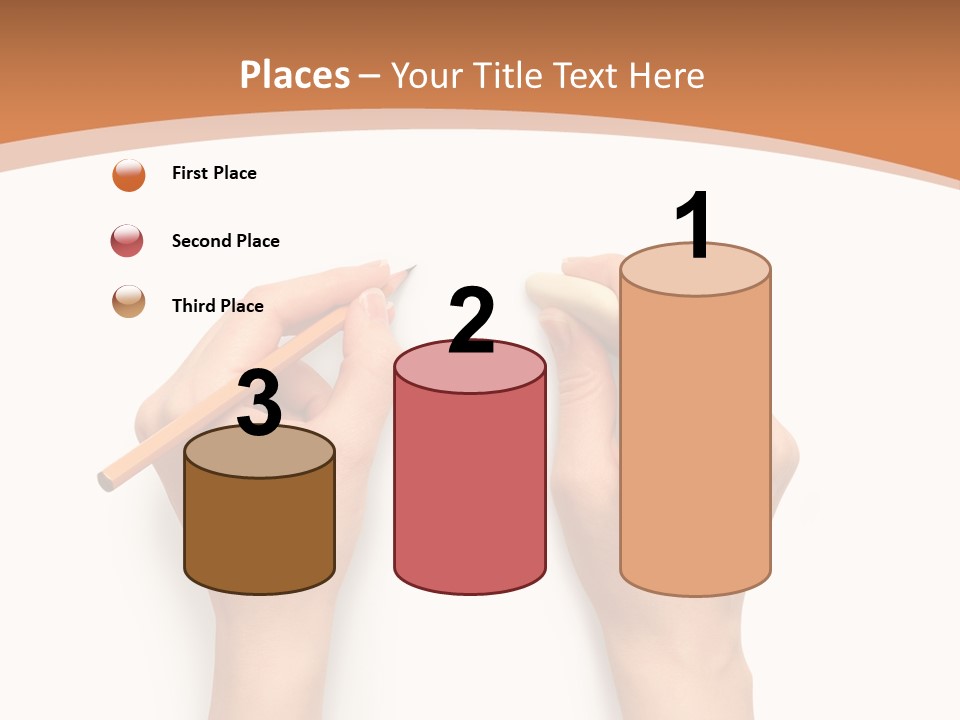 Places – Your Title Text Here

First Place

Second Place

Third Place

3

2

1